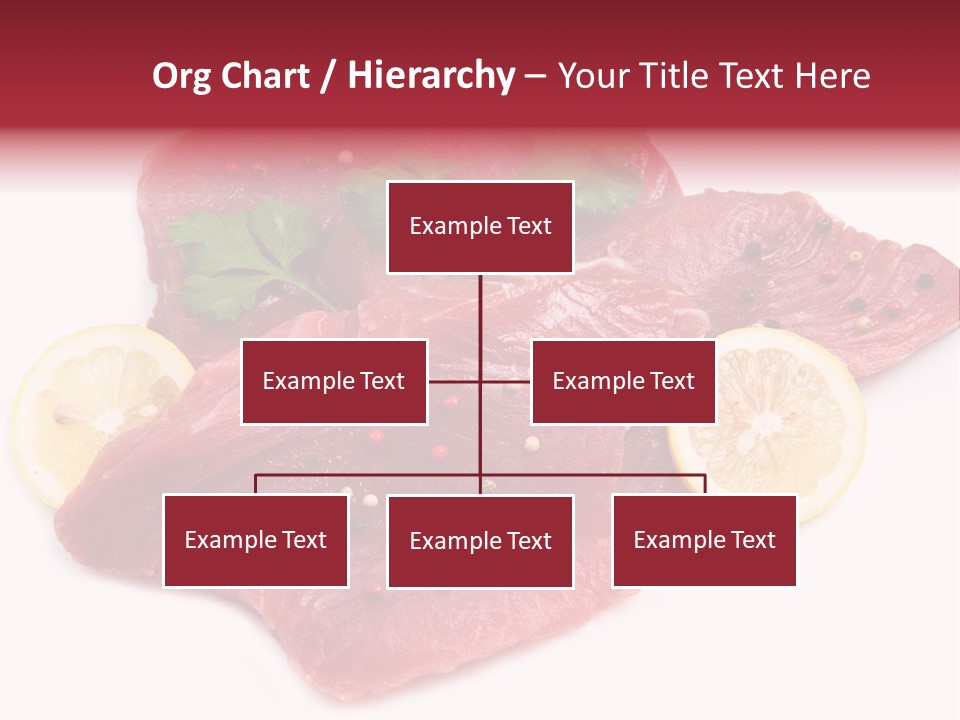 Org Chart / Hierarchy – Your Title Text Here

Example Text

Example Text

Example Text

Example Text

Example Text

Example Text